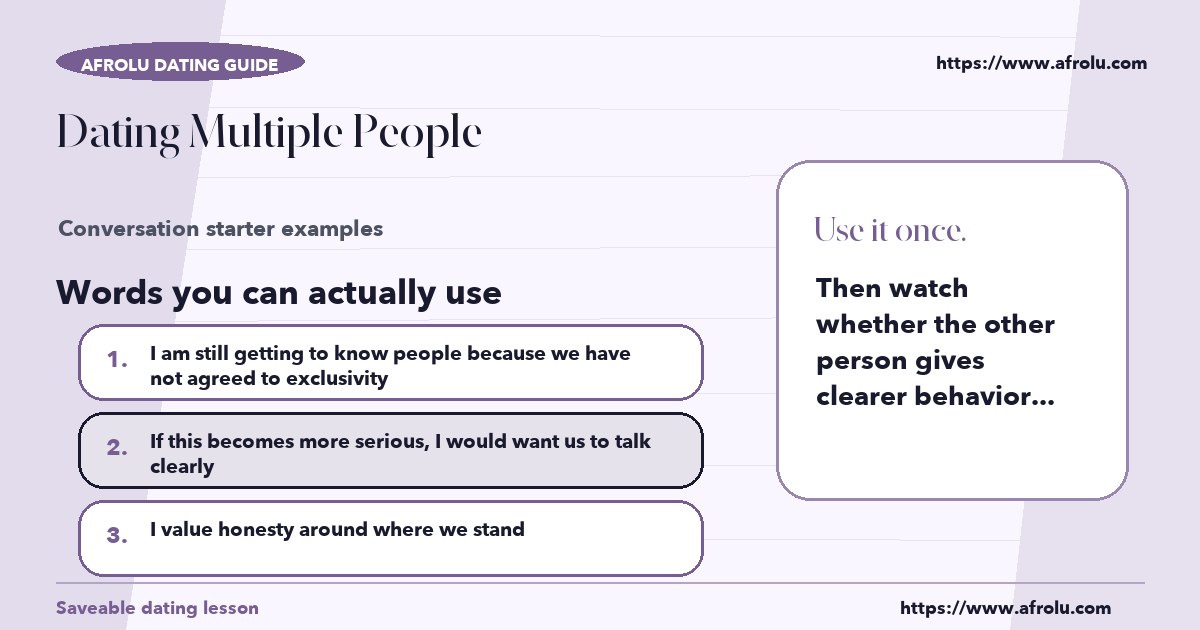 AFROLU DATING GUIDE

https://www.afrolu.com

Dating Multiple People

Conversation starter examples

Words you can actually use

1. I am still getting to know people because we have not agreed to exclusivity

2. If this becomes more serious, I would want us to talk clearly

3. I value honesty around where we stand

Use it once.

Then watch whether the other person gives clearer behavior...

Saveable dating lesson

https://www.afrolu.com